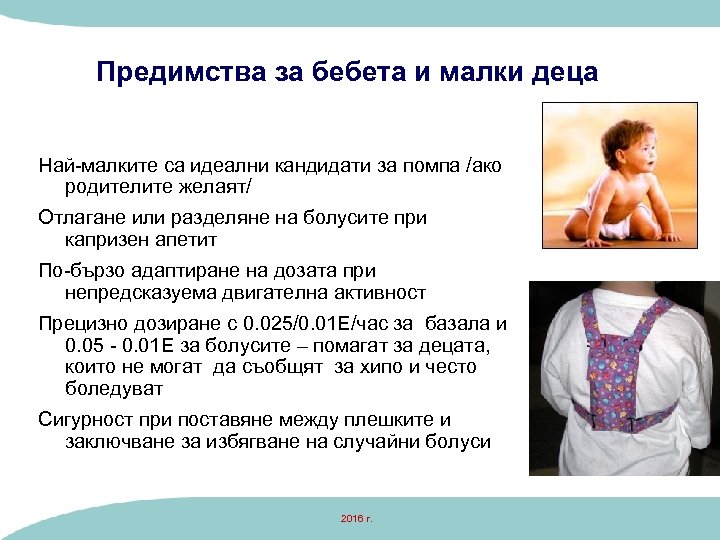 Предимства за бебета и малки деца

Най-малките са идеални кандидати за помпа /ако родителите желаят/

Отлагане или разделяне на болусите при капризен апетит

По-бързо адаптиране на дозата при непредсказуема двигателна активност

Прецизно дозиране с 0.025/0.01Е/час за базала и 0.05 - 0.01Е за болусите – помагат за децата, които не могат да съобщят за хипо и често боледуват

Сигурност при поставяне между плешките и заключване за избягване на случайни болуси

2016 г.